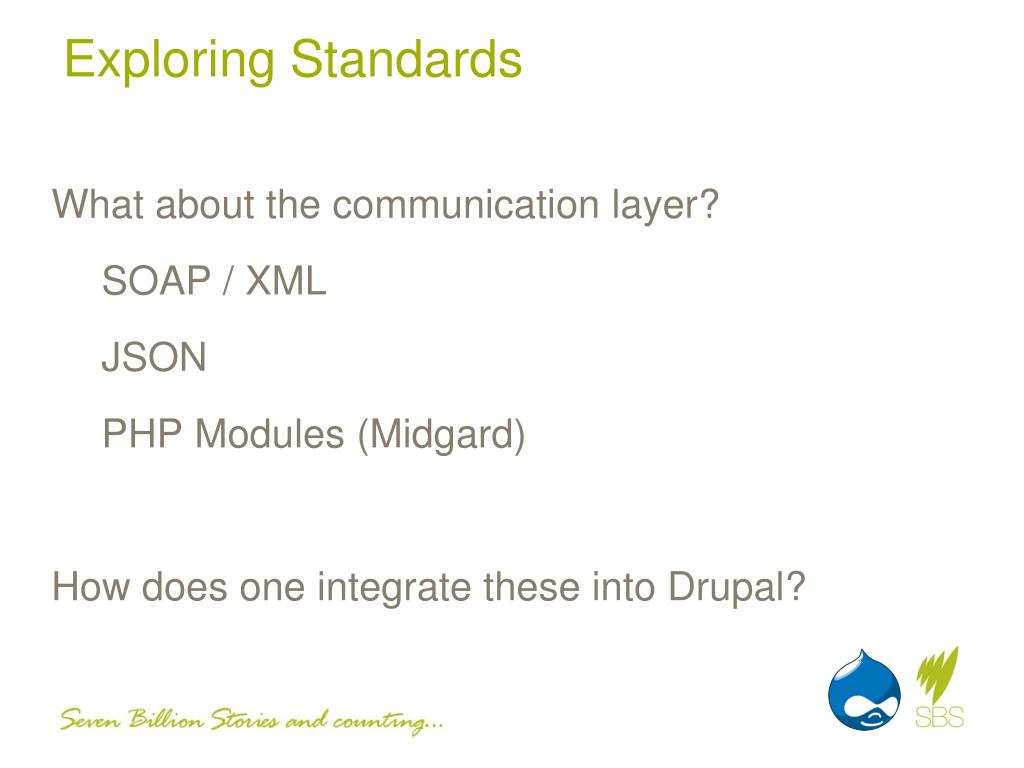 Exploring Standards

What about the communication layer?

SOAP / XML

JSON

PHP Modules (Midgard)

How does one integrate these into Drupal?

Seven Billion Stories and counting...

SBS